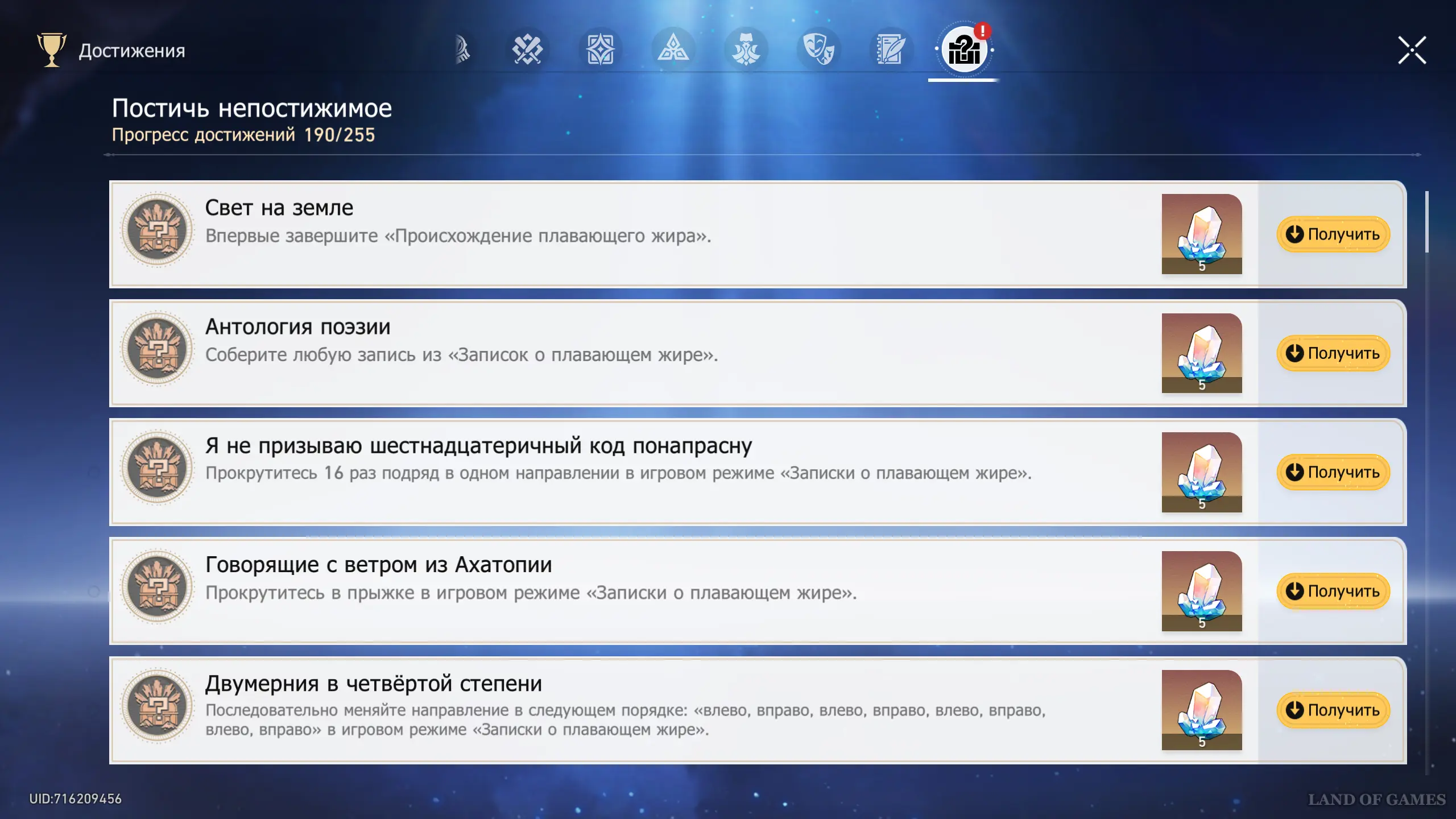 Достижения

Постичь непостижимое
Прогресс достижений 190/255

Свет на земле
Впервые завершите «Происхождение плавающего жира».
5
Получить

Антология поэзии
Соберите любую запись из «Записок о плавающем жире».
5
Получить

Я не призываю шестнадцатеричный код понапрасну
Прокрутитесь 16 раз подряд в одном направлении в игровом режиме «Записки о плавающем жире».
5
Получить

Говорящие с ветром из Ахатопии
Прокрутитесь в прыжке в игровом режиме «Записки о плавающем жире».
5
Получить

Двумерния в четвёртой степени
Последовательно меняйте направление в следующем порядке: «влево, вправо, влево, вправо, влево, вправо, влево, вправо» в игровом режиме «Записки о плавающем жире».
5
Получить

UID:716209456
LAND OF GAMES